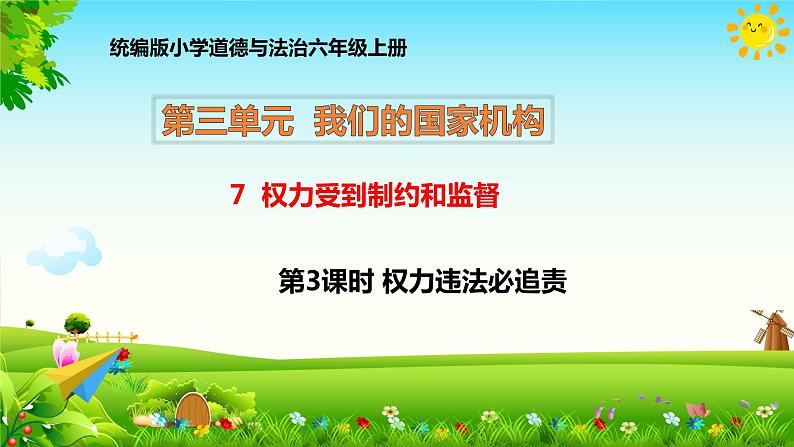 统编版小学道德与法治六年级上册

第三单元 我们的国家机构

7 权力受到制约和监督

第3课时 权力违法必追责